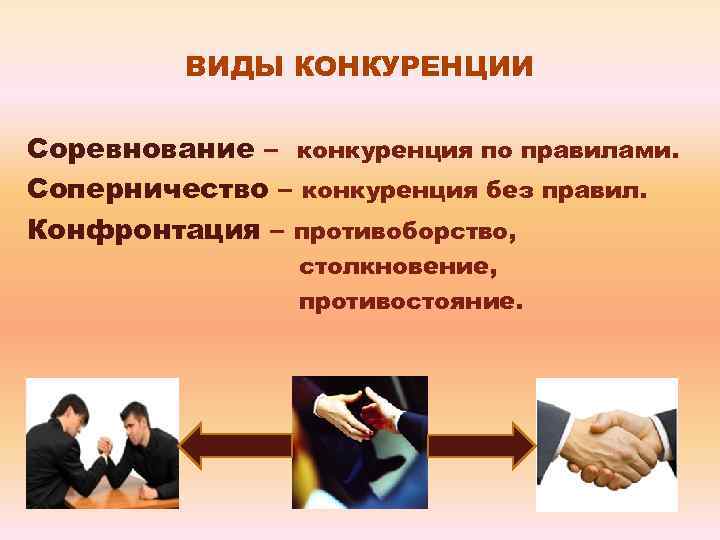 ВИДЫ КОНКУРЕНЦИИ

Соревнование – конкуренция по правилами.
Соперничество – конкуренция без правил.
Конфронтация – противоборство, столкновение, противостояние.